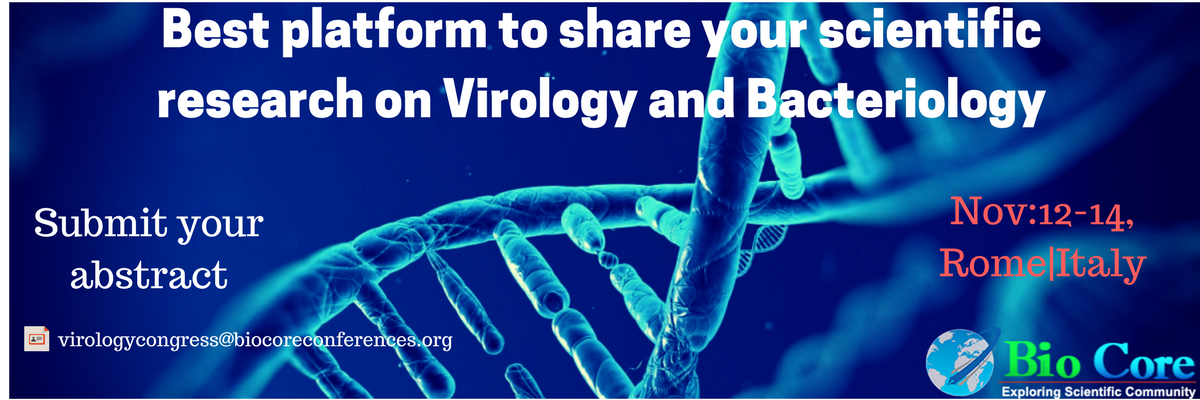 Best platform to share your scientific research on Virology and Bacteriology

Submit your abstract

virologycongress@biocoreconferences.org

Nov:12-14, Rome|Italy

Bio Core
Exploring Scientific Community